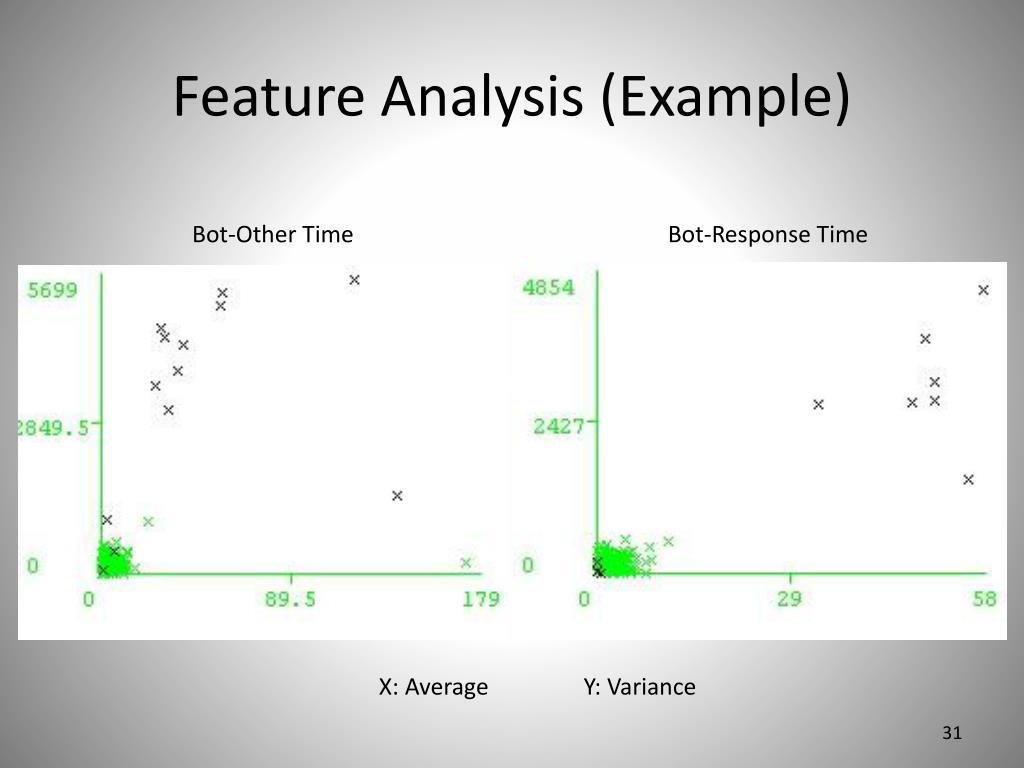 Feature Analysis (Example)

Bot-Other Time

5699

2849.5

0

0

89.5

179

Bot-Response Time

4854

2427

0

0

29

58

X: Average

Y: Variance

31